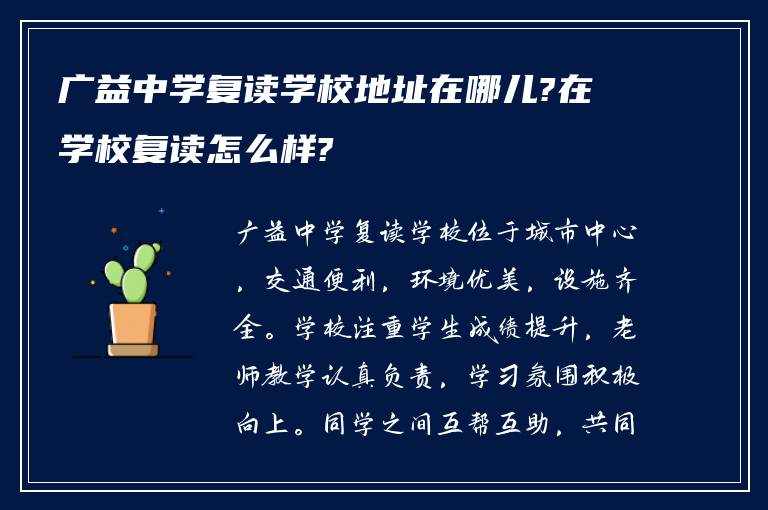 广益中学复读学校地址在哪儿?在学校复读怎么样?

广益中学复读学校位于城市中心，交通便利，环境优美，设施齐全。学校注重学生成绩提升，老师教学认真负责，学习氛围积极向上。同学之间互帮互助，共同